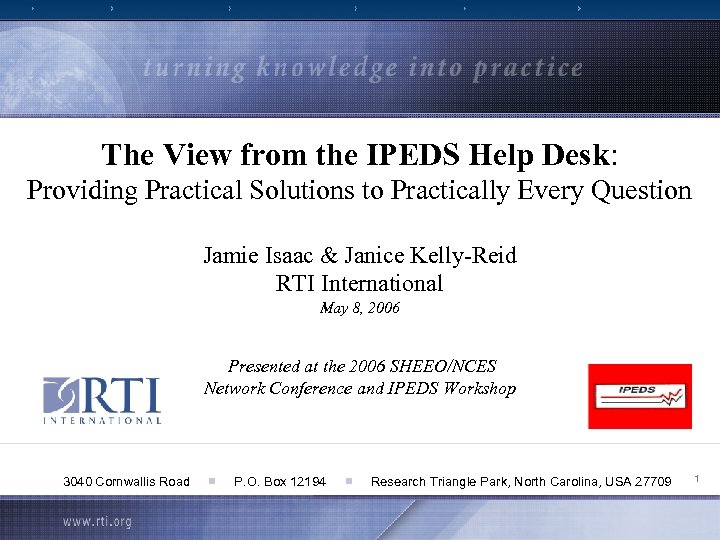 turning knowledge into practice

The View from the IPEDS Help Desk:
Providing Practical Solutions to Practically Every Question

Jamie Isaac & Janice Kelly-Reid
RTI International
May 8, 2006

Presented at the 2006 SHEEO/NCES
Network Conference and IPEDS Workshop

RTI
INTERNATIONAL

IPEDS

3040 Cornwallis Road ▪ P.O. Box 12194 ▪ Research Triangle Park, North Carolina, USA 27709

1

www.rti.org